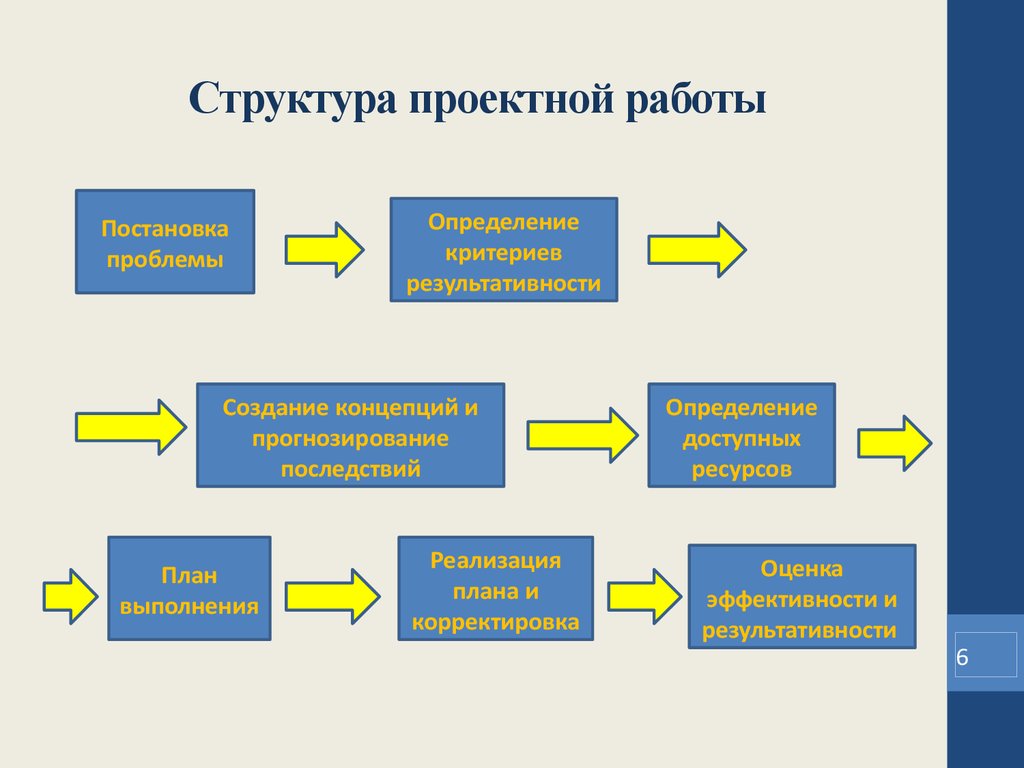 Структура проектной работы

Постановка проблемы

Определение критериев результативности

Создание концепций и прогнозирование последствий

Определение доступных ресурсов

План выполнения

Реализация плана и корректировка

Оценка эффективности и результативности

6